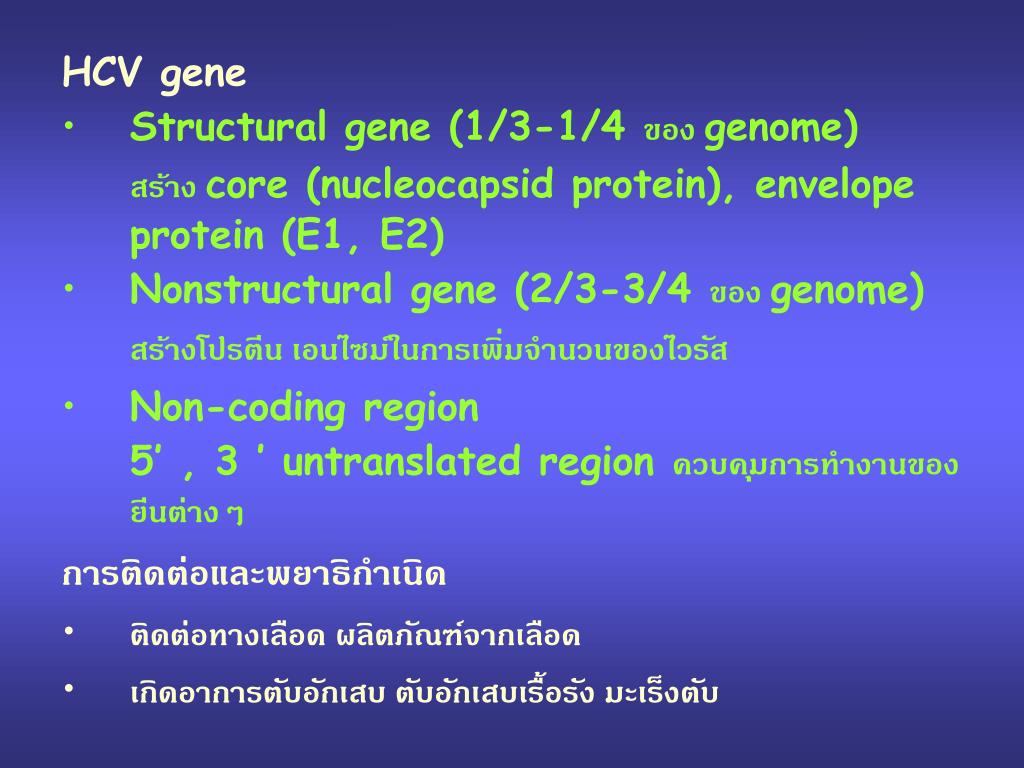 HCV gene

• Structural gene (1/3-1/4 ของ genome) สร้าง core (nucleocapsid protein), envelope protein (E1, E2)

• Nonstructural gene (2/3-3/4 ของ genome) สร้างโปรตีน เอนไซม์ในการเพิ่มจำนวนของไวรัส

• Non-coding region 5’ , 3 ’ untranslated region ควบคุมการทำงานของยีนต่าง ๆ

การติดต่อและพยาธิกำเนิด

• ติดต่อทางเลือด ผลิตภัณฑ์จากเลือด

• เกิดอาการตับอักเสบ ตับอักเสบเรื้อรัง มะเร็งตับ